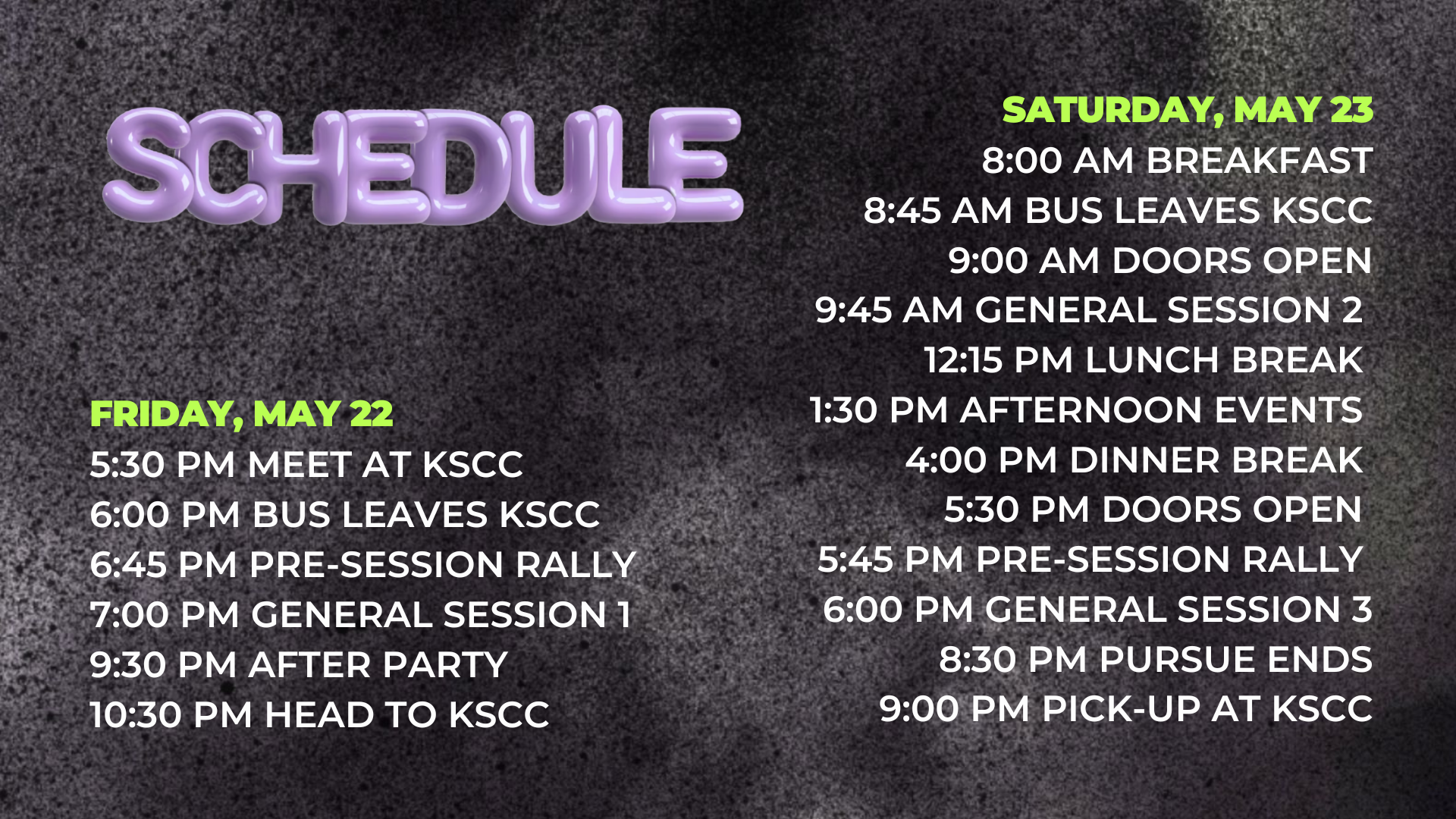 SCHEDULE

FRIDAY, MAY 22
5:30 PM MEET AT KSCC
6:00 PM BUS LEAVES KSCC
6:45 PM PRE-SESSION RALLY
7:00 PM GENERAL SESSION 1
9:30 PM AFTER PARTY
10:30 PM HEAD TO KSCC

SATURDAY, MAY 23
8:00 AM BREAKFAST
8:45 AM BUS LEAVES KSCC
9:00 AM DOORS OPEN
9:45 AM GENERAL SESSION 2
12:15 PM LUNCH BREAK
1:30 PM AFTERNOON EVENTS
4:00 PM DINNER BREAK
5:30 PM DOORS OPEN
5:45 PM PRE-SESSION RALLY
6:00 PM GENERAL SESSION 3
8:30 PM PURSUE ENDS
9:00 PM PICK-UP AT KSCC